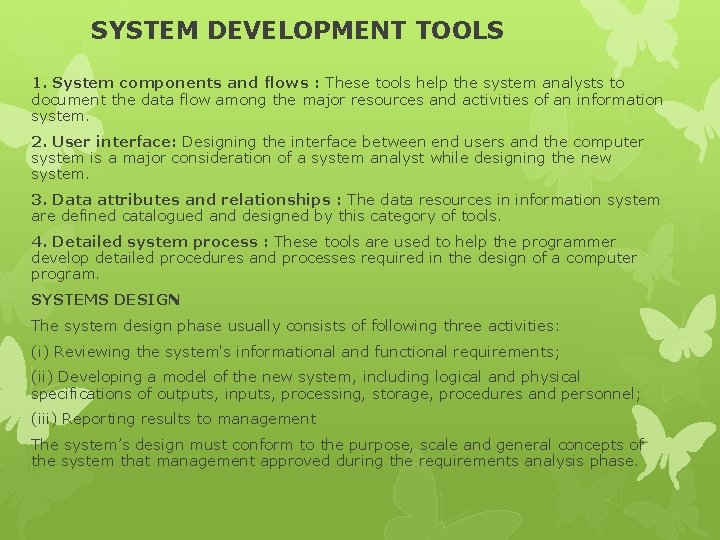 SYSTEM DEVELOPMENT TOOLS

1. System components and flows : These tools help the system analysts to document the data flow among the major resources and activities of an information system.

2. User interface: Designing the interface between end users and the computer system is a major consideration of a system analyst while designing the new system.

3. Data attributes and relationships : The data resources in information system are defined catalogued and designed by this category of tools.

4. Detailed system process : These tools are used to help the programmer develop detailed procedures and processes required in the design of a computer program.

SYSTEMS DESIGN

The system design phase usually consists of following three activities:

(i) Reviewing the system's informational and functional requirements;

(ii) Developing a model of the new system, including logical and physical specifications of outputs, inputs, processing, storage, procedures and personnel;

(iii) Reporting results to management

The system's design must conform to the purpose, scale and general concepts of the system that management approved during the requirements analysis phase.